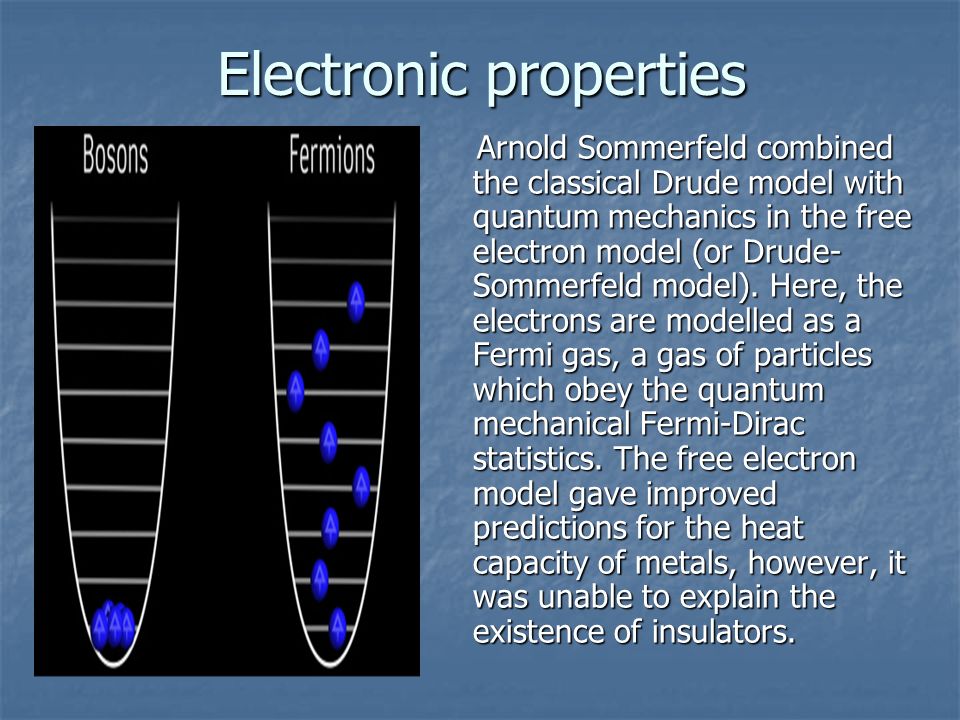 Electronic properties

Bosons

Fermions

Arnold Sommerfeld combined the classical Drude model with quantum mechanics in the free electron model (or Drude-Sommerfeld model). Here, the electrons are modelled as a Fermi gas, a gas of particles which obey the quantum mechanical Fermi-Dirac statistics. The free electron model gave improved predictions for the heat capacity of metals, however, it was unable to explain the existence of insulators.